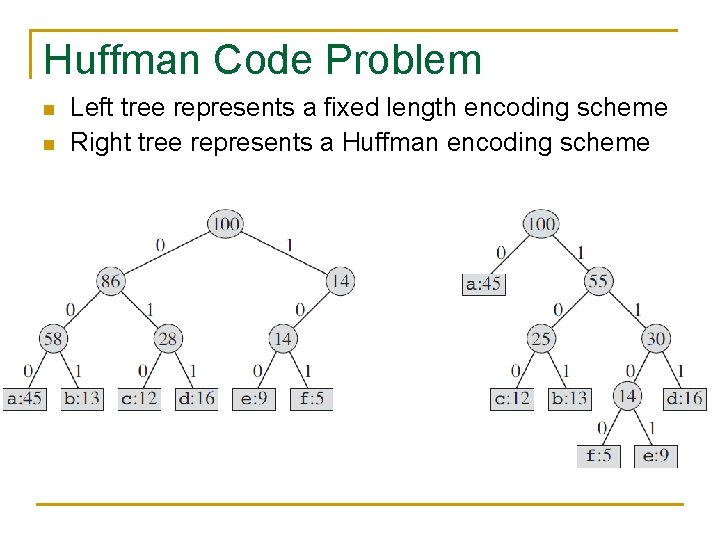 Huffman Code Problem

Left tree represents a fixed length encoding scheme
Right tree represents a Huffman encoding scheme

100
0
1
86
14
0
1
0
58
28
14
0
1
0
1
0
1
a:45
b:13
c:12
d:16
e:9
f:5

100
0
1
a:45
55
0
1
25
30
0
1
0
1
c:12
b:13
14
d:16
0
1
f:5
e:9